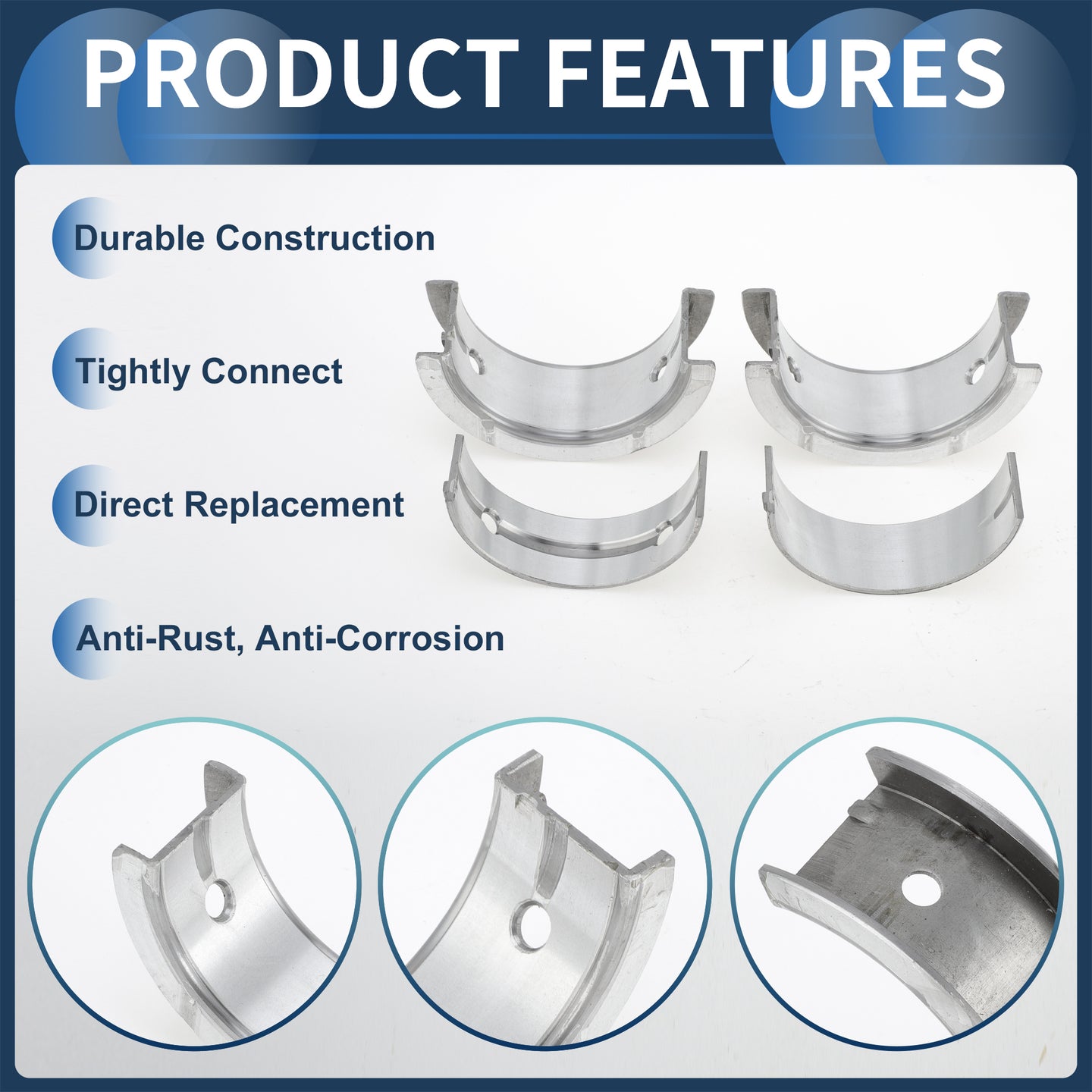 PRODUCT FEATURES

Durable Construction

Tightly Connect

Direct Replacement

Anti-Rust, Anti-Corrosion